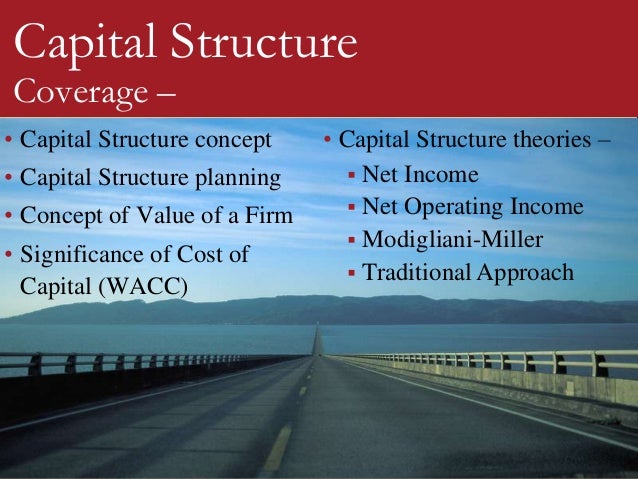 Capital Structure
Coverage –

• Capital Structure concept
• Capital Structure planning
• Concept of Value of a Firm
• Significance of Cost of Capital (WACC)

• Capital Structure theories –
▪ Net Income
▪ Net Operating Income
▪ Modigliani-Miller
▪ Traditional Approach